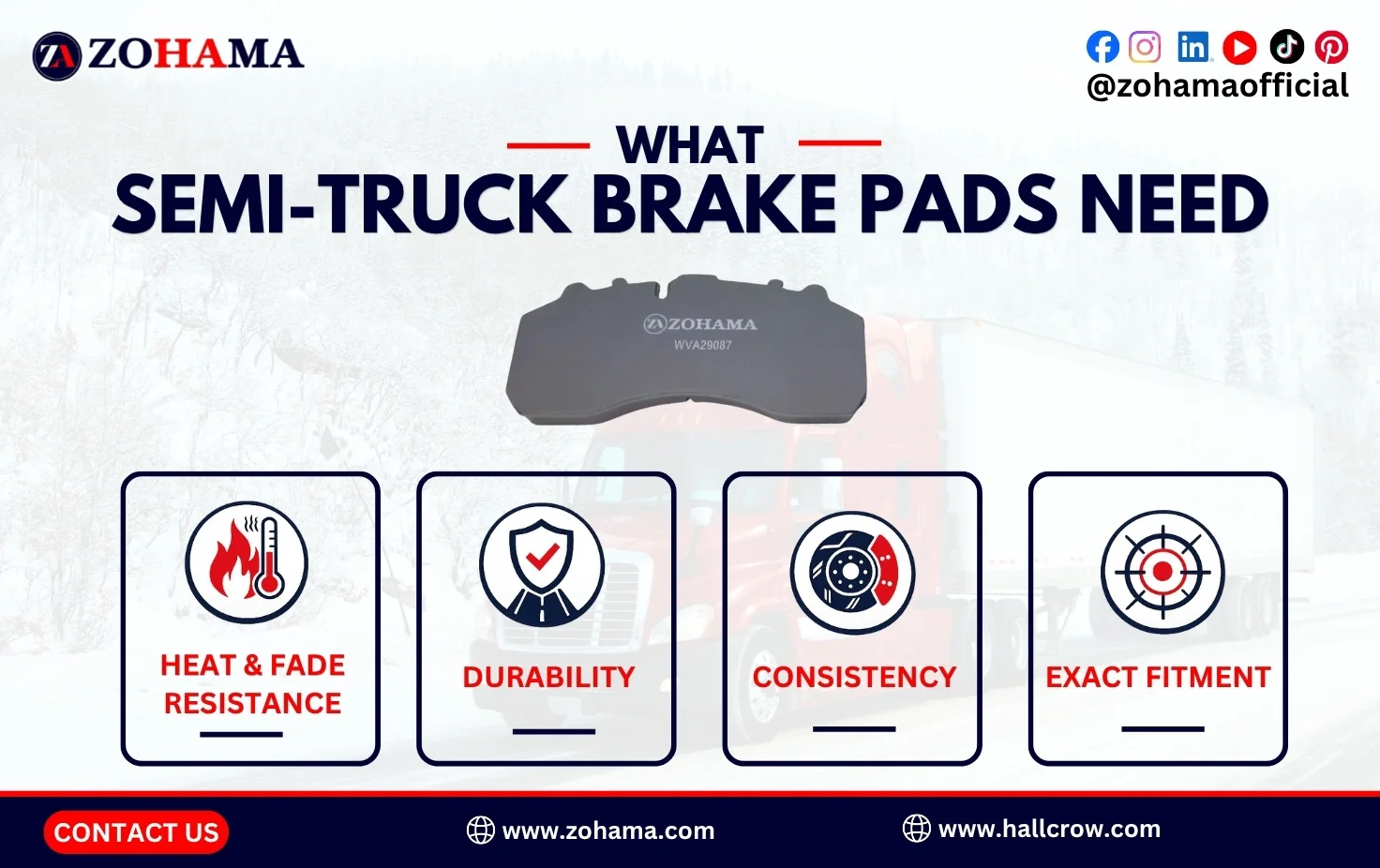 ZA ZOHAMA

@zohamaofficial

WHAT
SEMI-TRUCK BRAKE PADS NEED

ZA ZOHAMA
WVA29087

HEAT & FADE RESISTANCE

DURABILITY

CONSISTENCY

EXACT FITMENT

CONTACT US

www.zohama.com

www.hallcrow.com